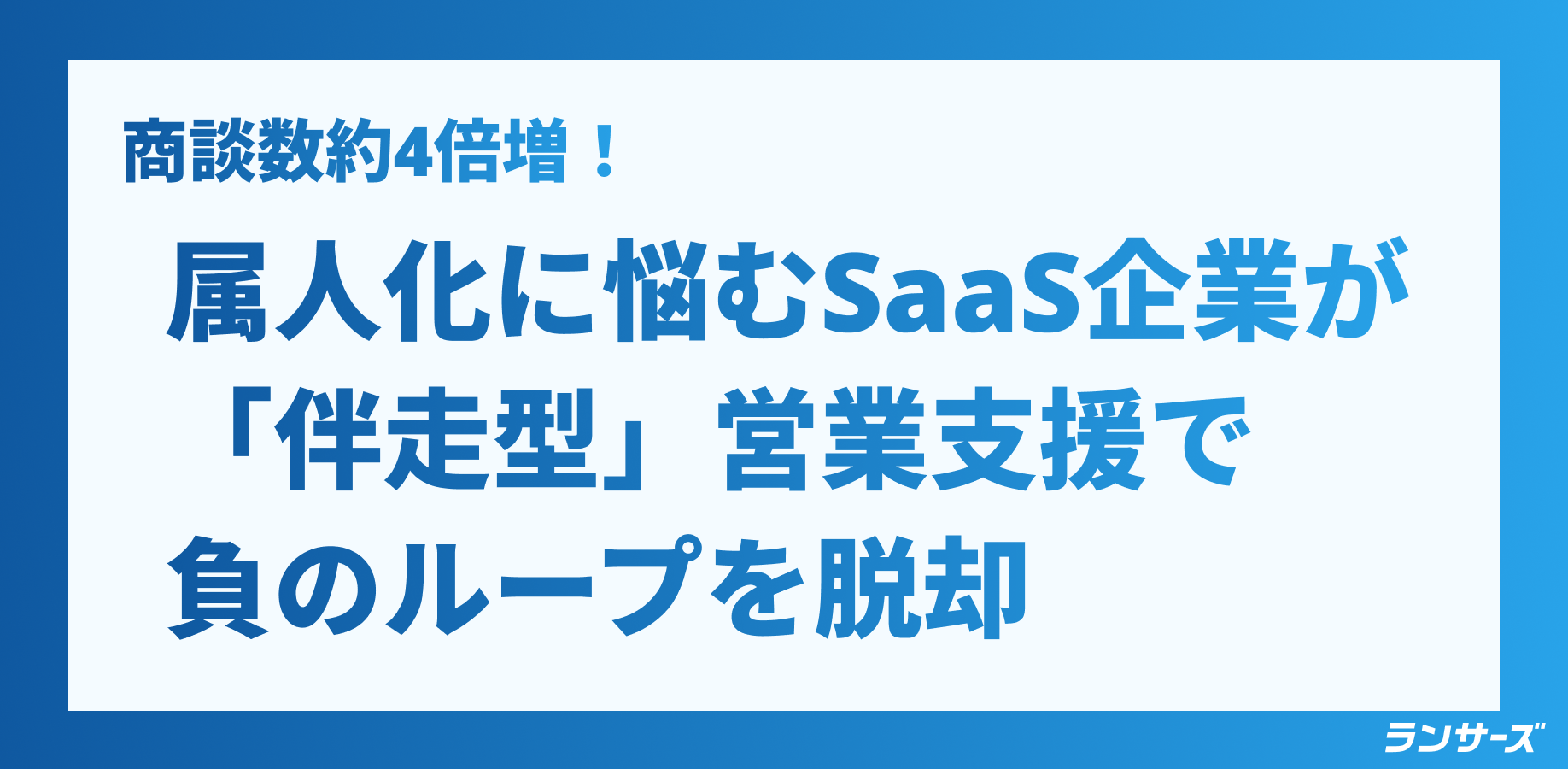 商談数約4倍増！

属人化に悩むSaaS企業が「伴走型」営業支援で負のループを脱却

ランサーズ